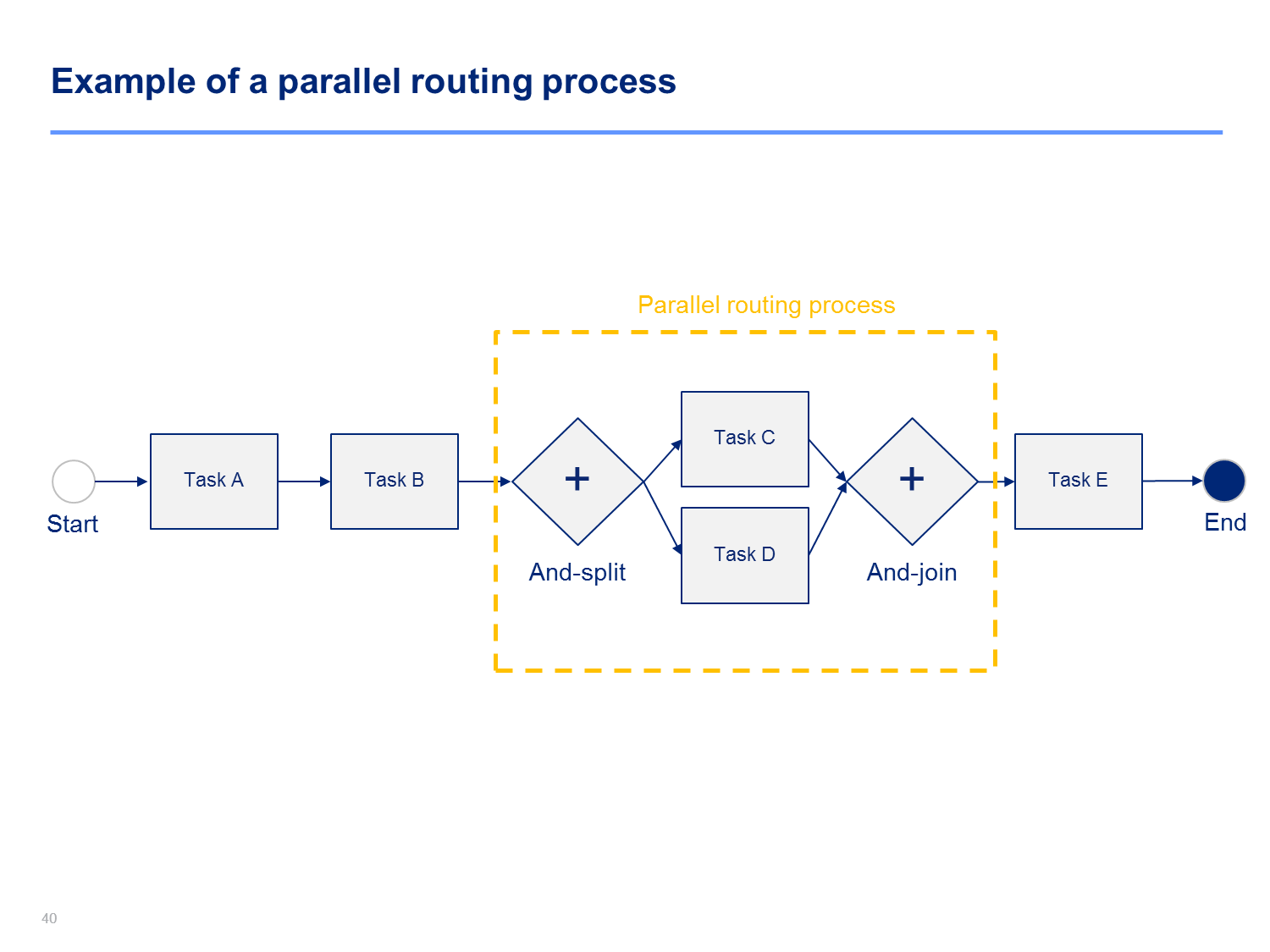 Example of a parallel routing process

Parallel routing process

Start

Task A

Task B

+

And-split

Task C

Task D

+

And-join

Task E

End

40